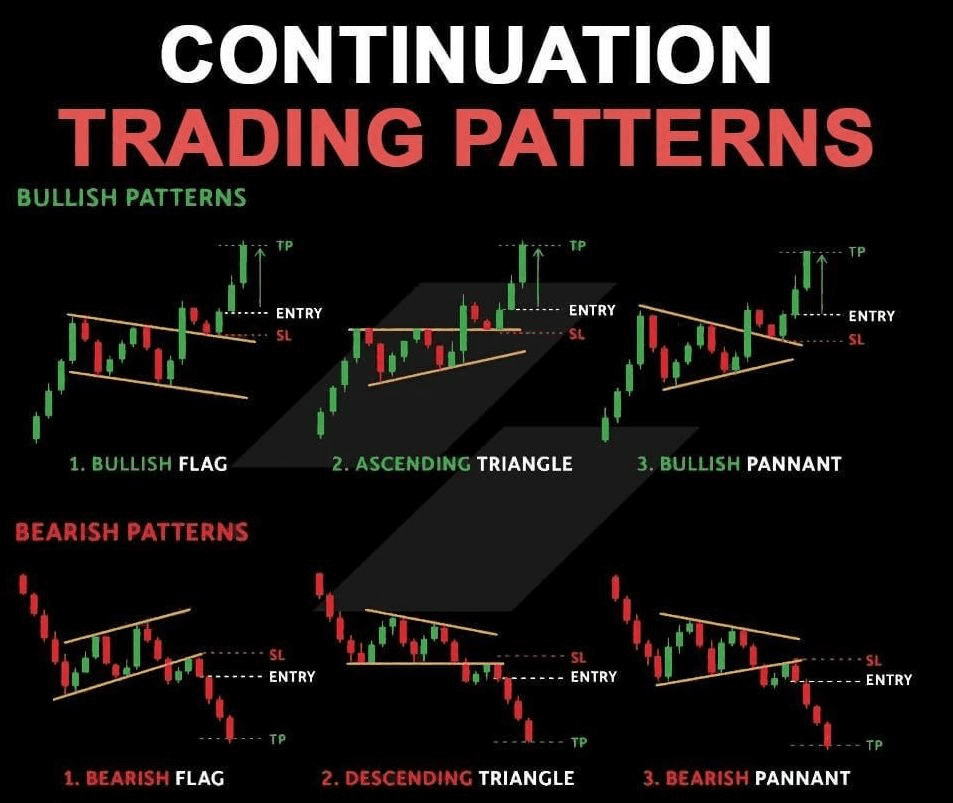 CONTINUATION
TRADING PATTERNS

BULLISH PATTERNS

TP
ENTRY
SL

1. BULLISH FLAG

TP
ENTRY
SL

2. ASCENDING TRIANGLE

TP
ENTRY
SL

3. BULLISH PANNANT

BEARISH PATTERNS

SL
ENTRY
TP

1. BEARISH FLAG

SL
ENTRY
TP

2. DESCENDING TRIANGLE

SL
ENTRY
TP

3. BEARISH PANNANT